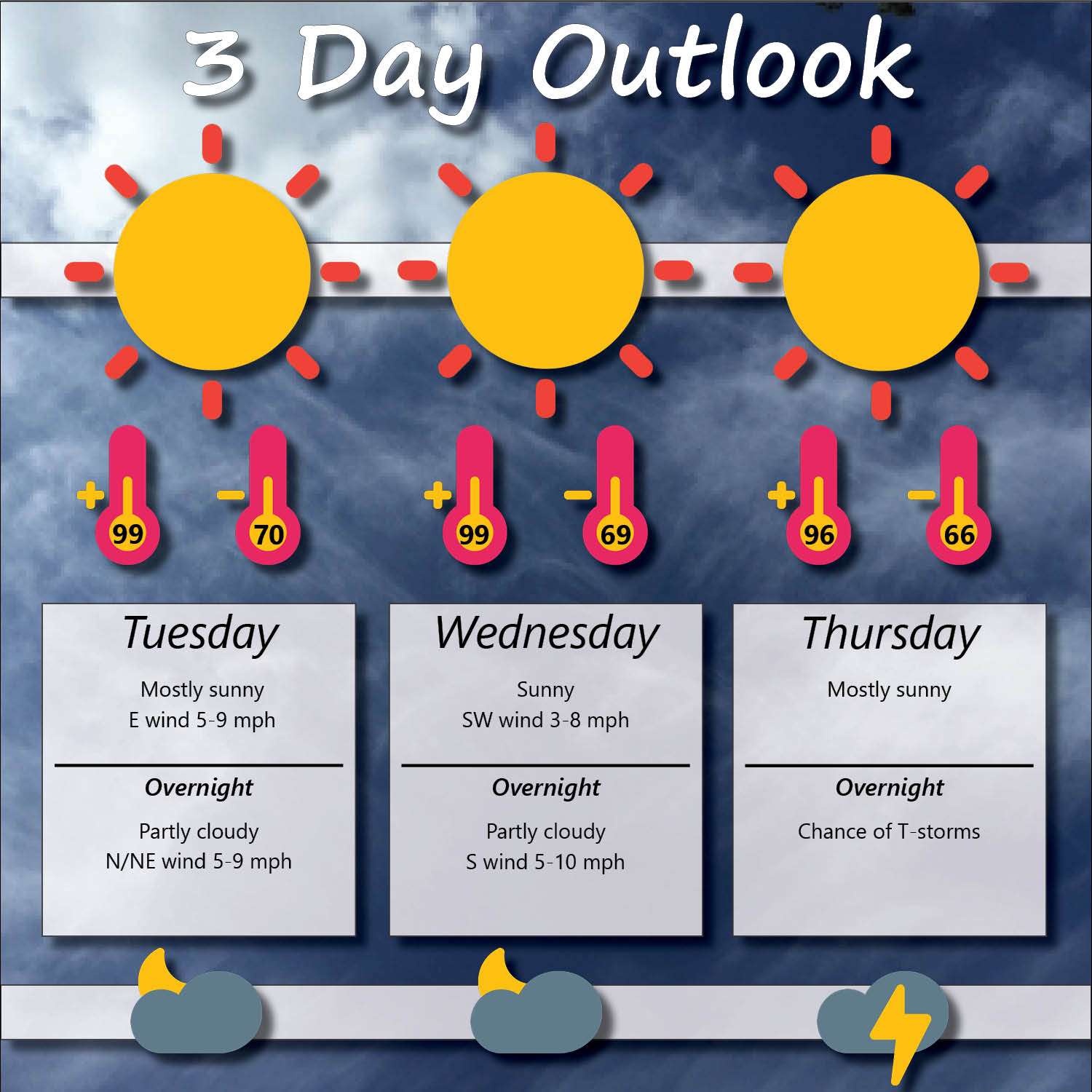 3 Day Outlook

+ 99 − 70 + 99 − 69 + 96 − 66

Tuesday
Mostly sunny
E wind 5-9 mph
Overnight
Partly cloudy
N/NE wind 5-9 mph

Wednesday
Sunny
SW wind 3-8 mph
Overnight
Partly cloudy
S wind 5-10 mph

Thursday
Mostly sunny
Overnight
Chance of T-storms